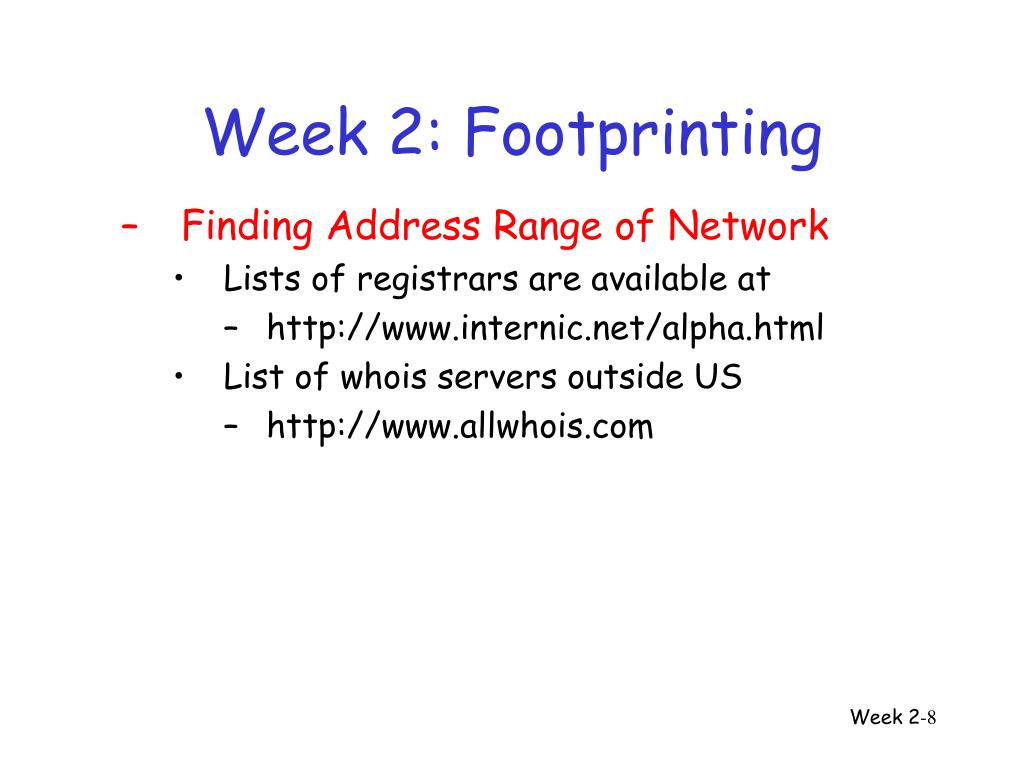 Week 2: Footprinting

– Finding Address Range of Network
• Lists of registrars are available at
– http://www.internic.net/alpha.html
• List of whois servers outside US
– http://www.allwhois.com

Week 2-8